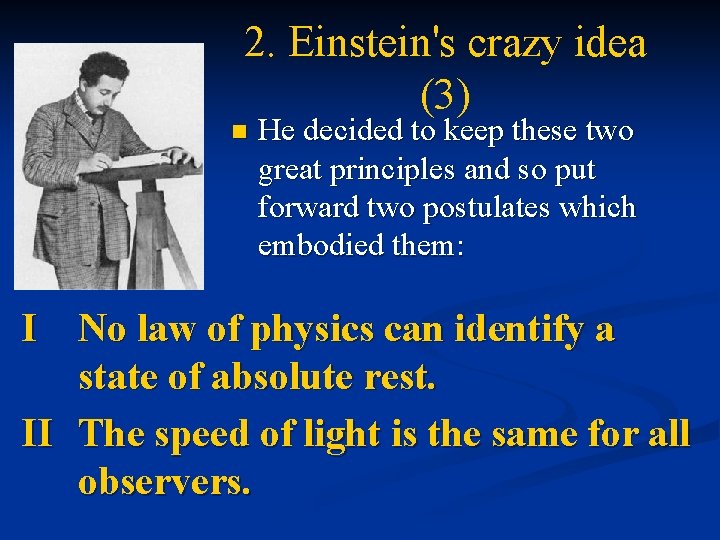 2. Einstein's crazy idea (3)

He decided to keep these two great principles and so put forward two postulates which embodied them:

I No law of physics can identify a state of absolute rest.

II The speed of light is the same for all observers.